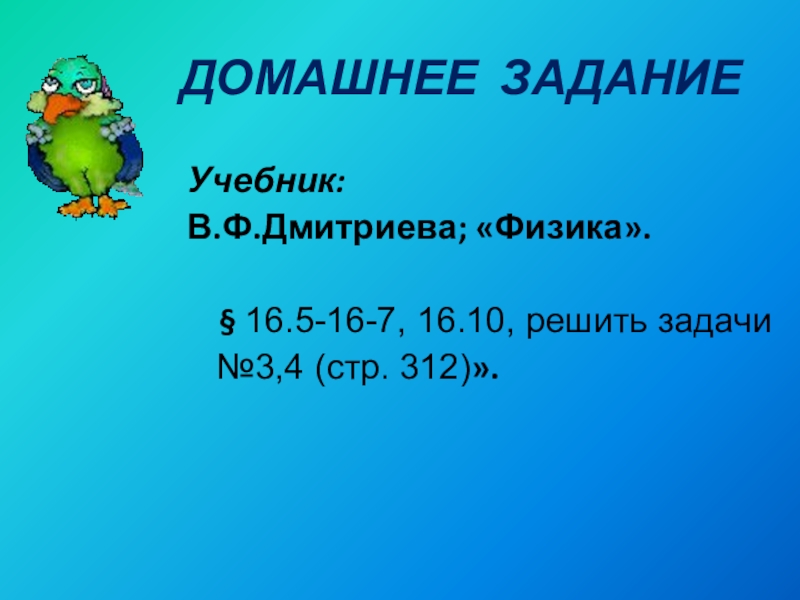 ДОМАШНЕЕ ЗАДАНИЕ

Учебник:
В.Ф.Дмитриева; «Физика».

§ 16.5-16-7, 16.10, решить задачи №3,4 (стр. 312)».